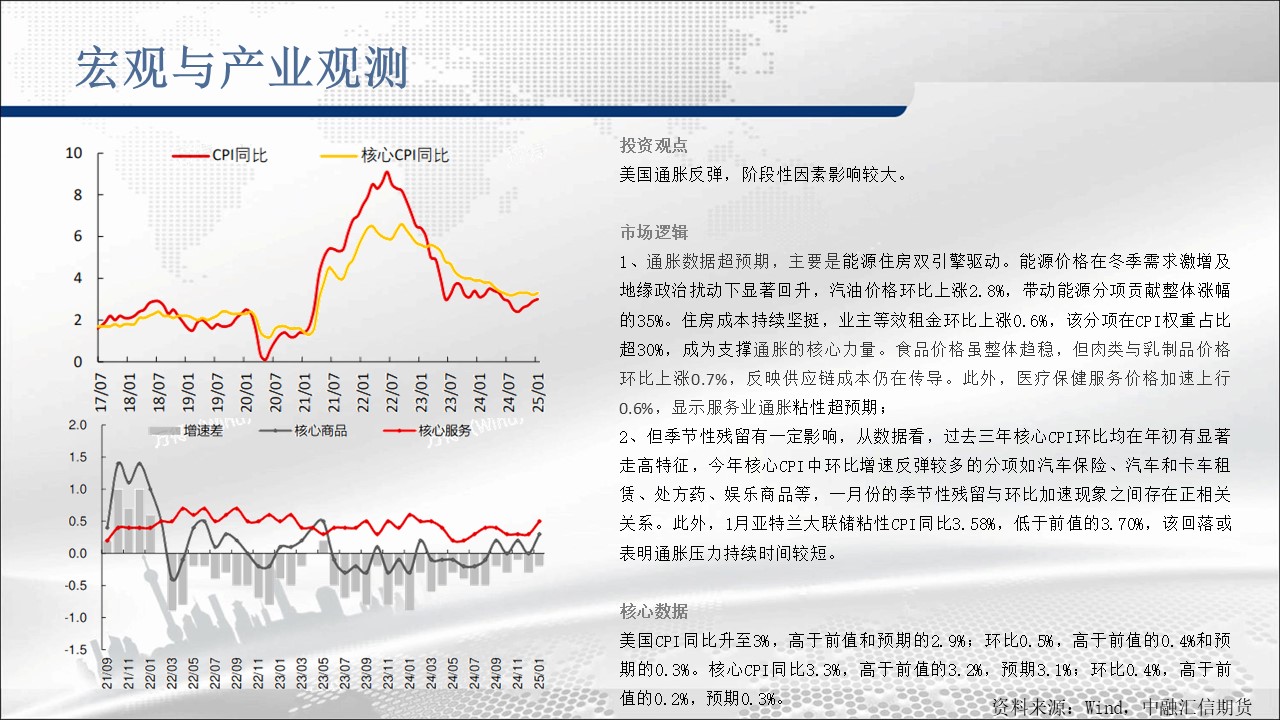 宏观与产业观测

CPI同比 核心CPI同比

10
8
6
4
2
0

17/07 18/01 18/07 19/01 19/07 20/01 20/07 21/01 21/07 22/01 22/07 23/01 23/07 24/01 24/07 25/01

增速差 核心商品 核心服务

2.0
1.5
1.0
0.5
0.0
-0.5
-1.0
-1.5

21/09 21/11 22/01 22/03 22/05 22/07 22/09 22/11 23/01 23/03 23/05 23/07 23/09 23/11 24/01 24/03 24/05 24/07 24/09 24/11 25/01

投资观点
美国通胀反弹，阶段性因素影响较大。

市场逻辑
1、通胀数据超预期，主要是能源住房双引擎驱动。能源价格在冬季需求激增及地缘政治扰动下显著回升，汽油价格环比上涨2.8%，带动能源分项贡献整体涨幅的35%。住房成本持续坚挺，业主等效租金环比上涨0.6%，该分项在CPI权重占比超30%，成为支撑通胀的核心力量。食品价格虽整体趋稳，但肉类与乳制品价格环比上涨0.7%，反映供应链成本仍在传导。此外，医疗保健服务价格加速上行0.6%，显示服务业通胀粘性超预期；
2、但季节性残留有一定影响，从数据看，过去三年核心CPI环比均在年初有显著走高特征，今年核心CPI中环比增速反弹较多的分项如汽车保险、汽车和卡车租赁、处方药、娱乐商品等，一月份的季节性残留与环比加速现象之间存在正相关关系。此外，1月亚特兰大联储粘性CPI同比3.58%，低于前值的3.70%，该回落或表明通胀压力持续时间较短。

核心数据
美国CPI同比升至3%，高于前值和预期的2.9%；环比0.5%，高于前值的0.4%和预期的0.3%。核心CPI同比3.3%，高于前值的3.2%，预期3.1%；环比0.4%，高于前值的0.2%，预期0.3%。

资料来源：Wind，中融汇信期货